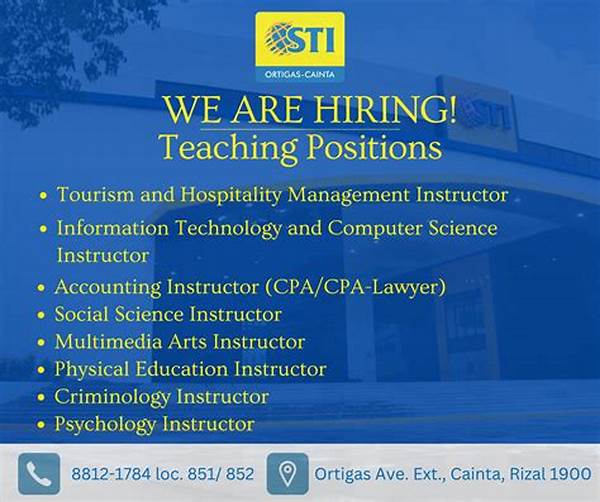 STI
ORTIGAS-CAINTA

WE ARE HIRING!
Teaching Positions

• Tourism and Hospitality Management Instructor
• Information Technology and Computer Science Instructor
• Accounting Instructor (CPA/CPA-Lawyer)
• Social Science Instructor
• Multimedia Arts Instructor
• Physical Education Instructor
• Criminology Instructor
• Psychology Instructor

8812-1784 loc. 851/ 852
Ortigas Ave. Ext., Cainta, Rizal 1900